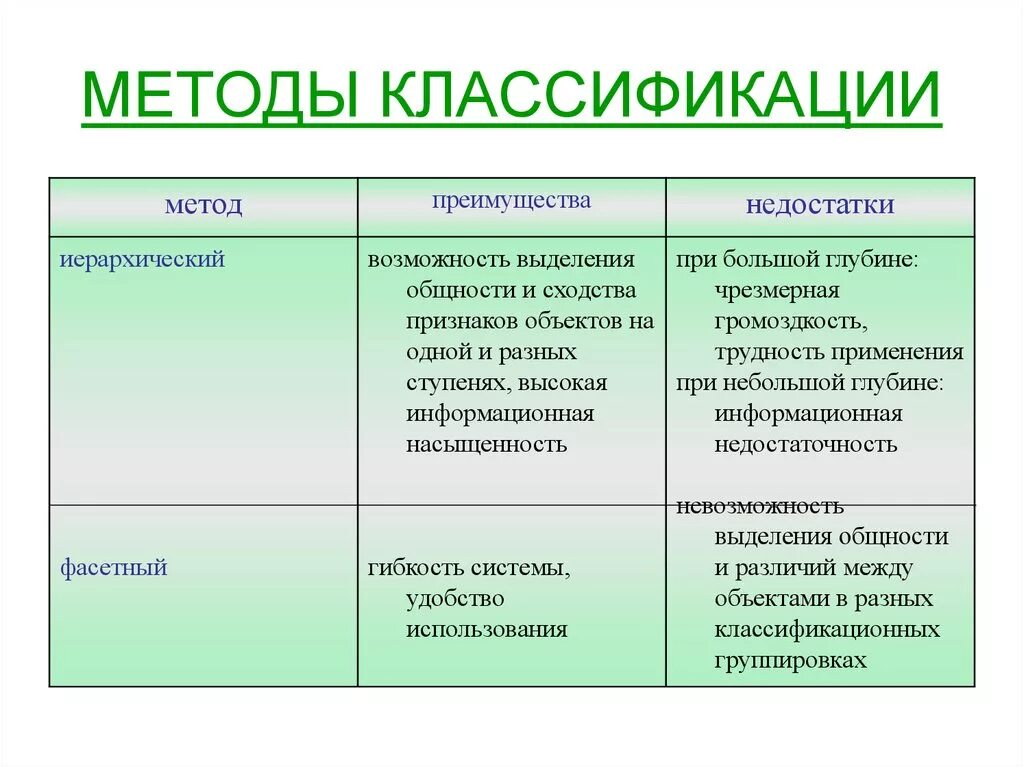 МЕТОДЫ КЛАССИФИКАЦИИ

| метод | преимущества | недостатки |
|---|---|---|
| иерархический | возможность выделения общности и сходства признаков объектов на одной и разных ступенях, высокая информационная насыщенность | при большой глубине: чрезмерная громоздкость, трудность применения при небольшой глубине: информационная недостаточность |
| фасетный | гибкость системы, удобство использования | невозможность выделения общности и различий между объектами в разных классификационных группировках |